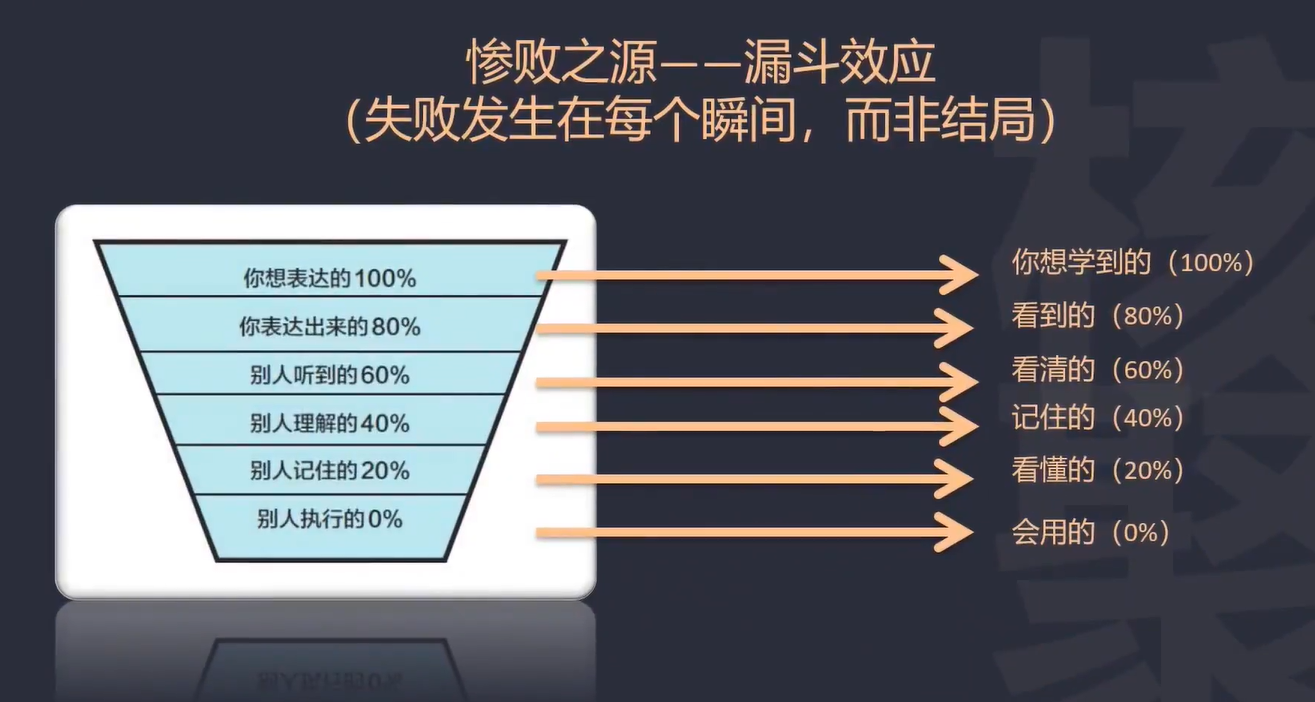 惨败之源——漏斗效应
（失败发生在每个瞬间，而非结局）

你想表达的100%
你表达出来的80%
别人听到的60%
别人理解的40%
别人记住的20%
别人执行的0%

你想学到的（100%）
看到的（80%）
看清的（60%）
记住的（40%）
看懂的（20%）
会用的（0%）